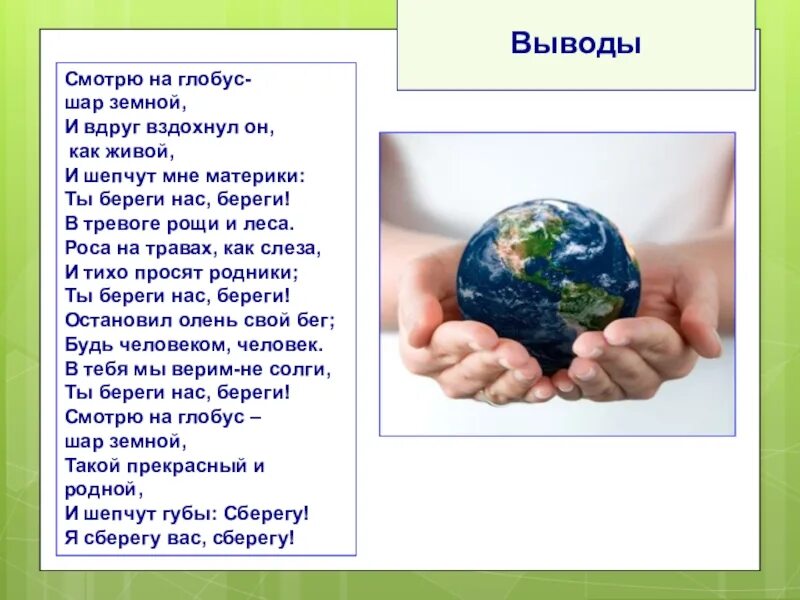 Выводы

Смотрю на глобус-
шар земной,
И вдруг вздохнул он,
как живой,
И шепчут мне материки:
Ты береги нас, береги!
В тревоге рощи и леса.
Роса на травах, как слеза,
И тихо просят родники;
Ты береги нас, береги!
Остановил олень свой бег;
Будь человеком, человек.
В тебя мы верим-не солги,
Ты береги нас, береги!
Смотрю на глобус –
шар земной,
Такой прекрасный и
родной,
И шепчут губы: Сберегу!
Я сберегу вас, сберегу!